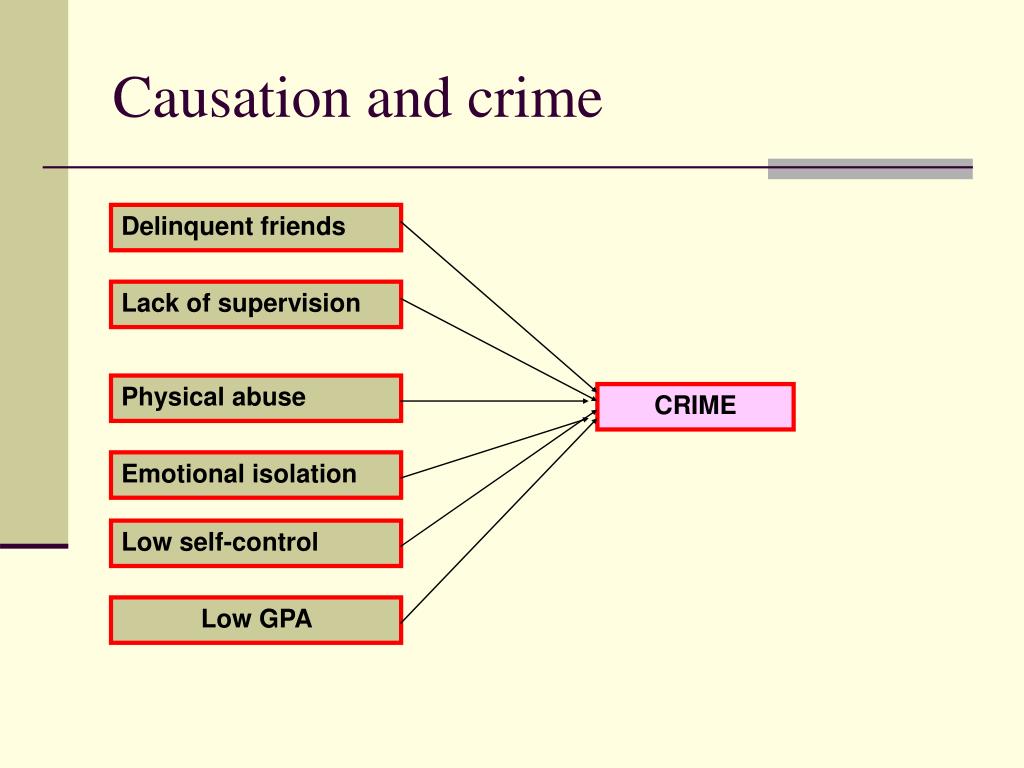 Causation and crime

Delinquent friends

Lack of supervision

Physical abuse

Emotional isolation

Low self-control

Low GPA

CRIME